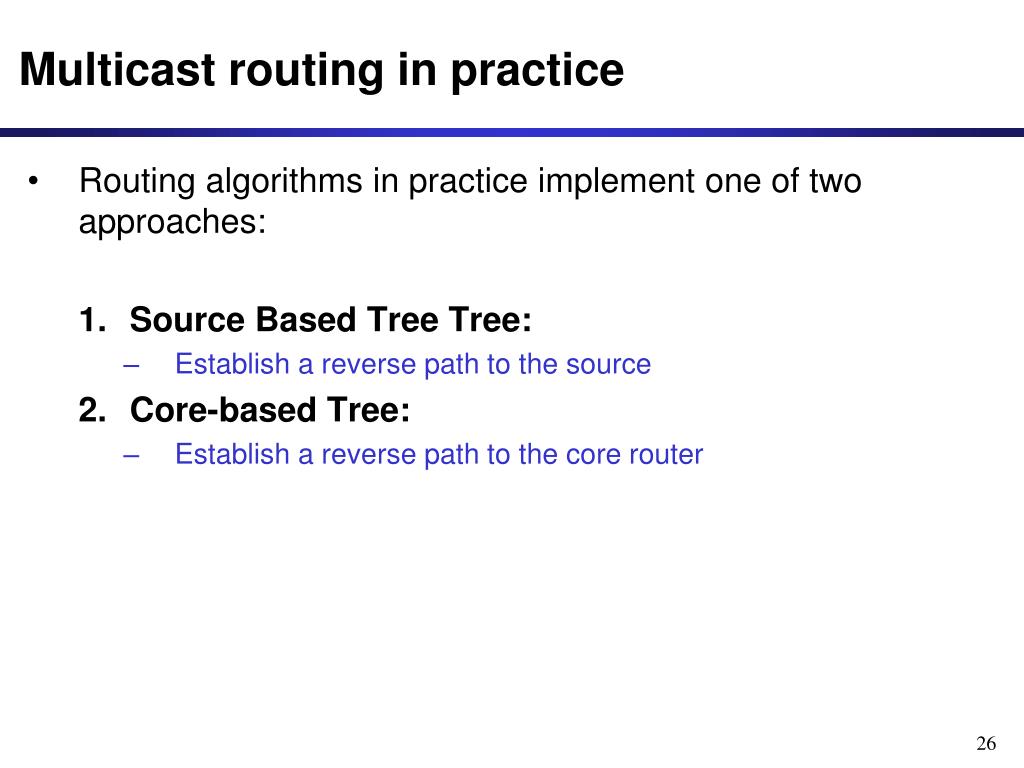 Multicast routing in practice

• Routing algorithms in practice implement one of two approaches:

1. Source Based Tree Tree:
– Establish a reverse path to the source
2. Core-based Tree:
– Establish a reverse path to the core router

26